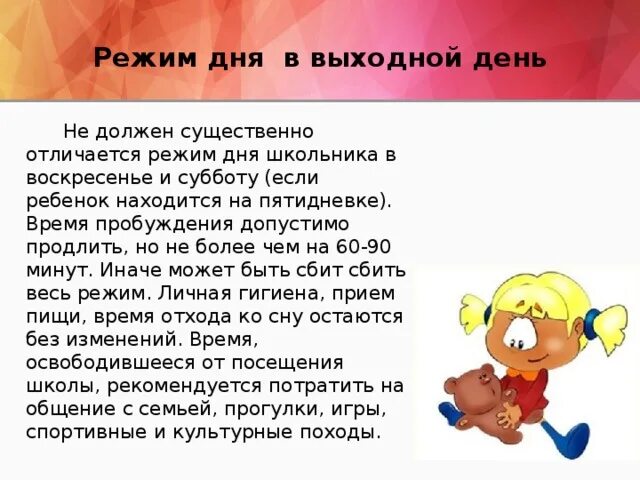 Режим дня  в выходной день

Не должен существенно отличается режим дня школьника в воскресенье и субботу (если ребенок находится на пятидневке). Время пробуждения допустимо продлить, но не более чем на 60-90 минут. Иначе может быть сбит сбить весь режим. Личная гигиена, прием пищи, время отхода ко сну остаются без изменений. Время, освободившееся от посещения школы, рекомендуется потратить на общение с семьей, прогулки, игры, спортивные и культурные походы.